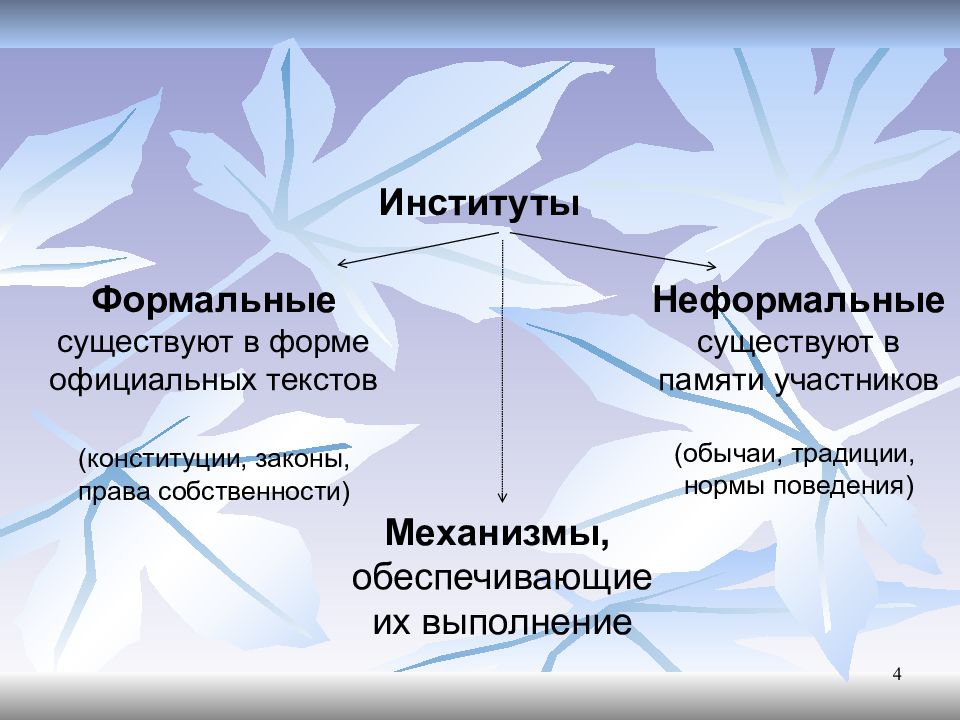 Институты

Формальные
существуют в форме официальных текстов

(конституции, законы, права собственности)

Неформальные
существуют в памяти участников

(обычаи, традиции, нормы поведения)

Механизмы,
обеспечивающие их выполнение

4